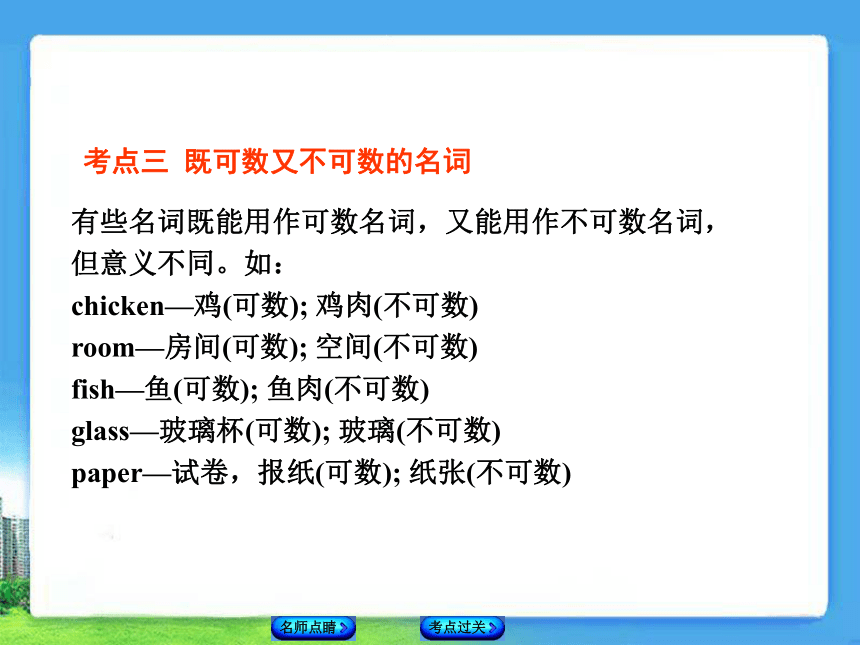 考点三 既可数又不可数的名词

有些名词既能用作可数名词，又能用作不可数名词，但意义不同。如：
chicken—鸡(可数); 鸡肉(不可数)
room—房间(可数); 空间(不可数)
fish—鱼(可数); 鱼肉(不可数)
glass—玻璃杯(可数); 玻璃(不可数)
paper—试卷，报纸(可数); 纸张(不可数)

名师点睛

考点过关